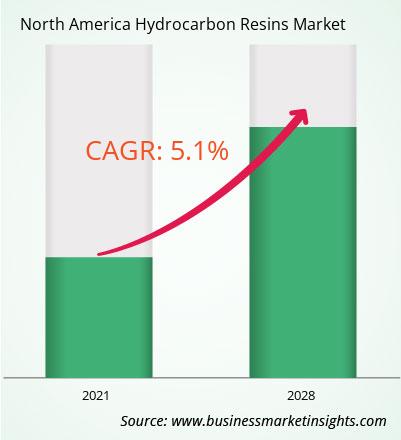 North America Hydrocarbon Resins Market

CAGR: 5.1%

2021

2028

Source: www.businessmarketinsights.com